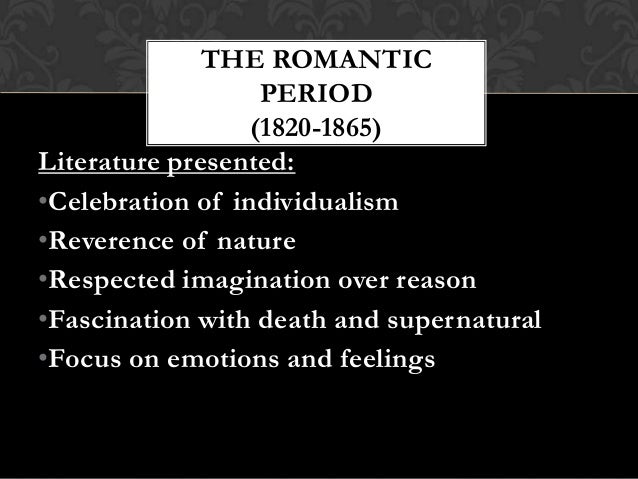 THE ROMANTIC PERIOD
(1820-1865)

Literature presented:
•Celebration of individualism
•Reverence of nature
•Respected imagination over reason
•Fascination with death and supernatural
•Focus on emotions and feelings